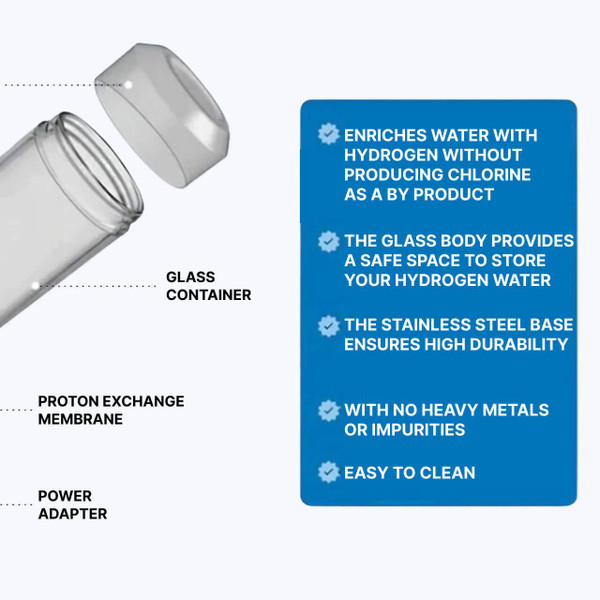 GLASS CONTAINER

PROTON EXCHANGE MEMBRANE

POWER ADAPTER

ENRICHES WATER WITH HYDROGEN WITHOUT PRODUCING CHLORINE AS A BY PRODUCT

THE GLASS BODY PROVIDES A SAFE SPACE TO STORE YOUR HYDROGEN WATER

THE STAINLESS STEEL BASE ENSURES HIGH DURABILITY

WITH NO HEAVY METALS OR IMPURITIES

EASY TO CLEAN